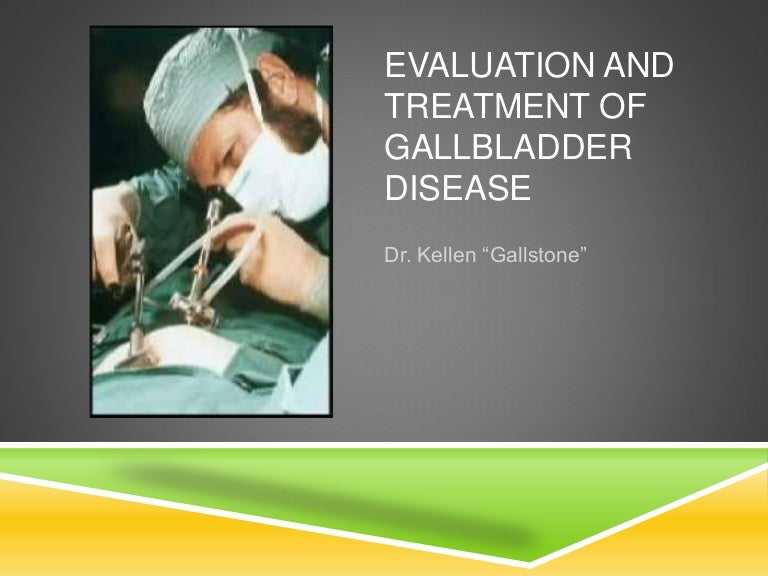 EVALUATION AND TREATMENT OF GALLBLADDER DISEASE

Dr. Kellen “Gallstone”